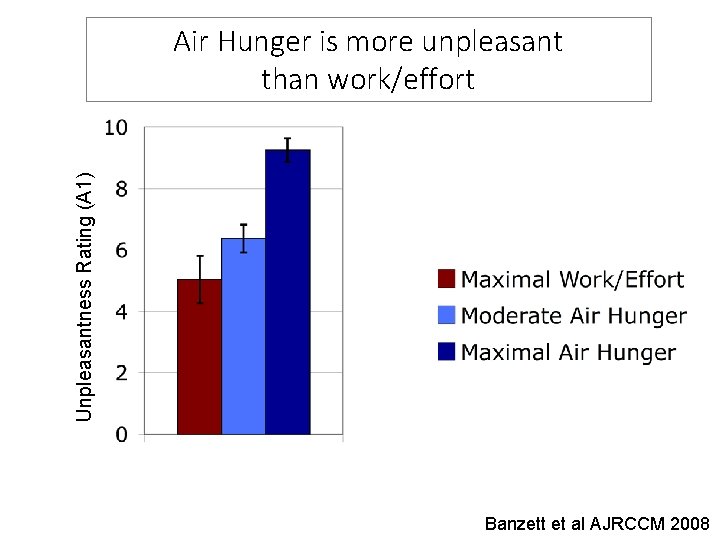 Air Hunger is more unpleasant than work/effort

Unpleasantness Rating (A1)

10
8
6
4
2
0

Maximal Work/Effort
Moderate Air Hunger
Maximal Air Hunger

Banzett et al AJRCCM 2008